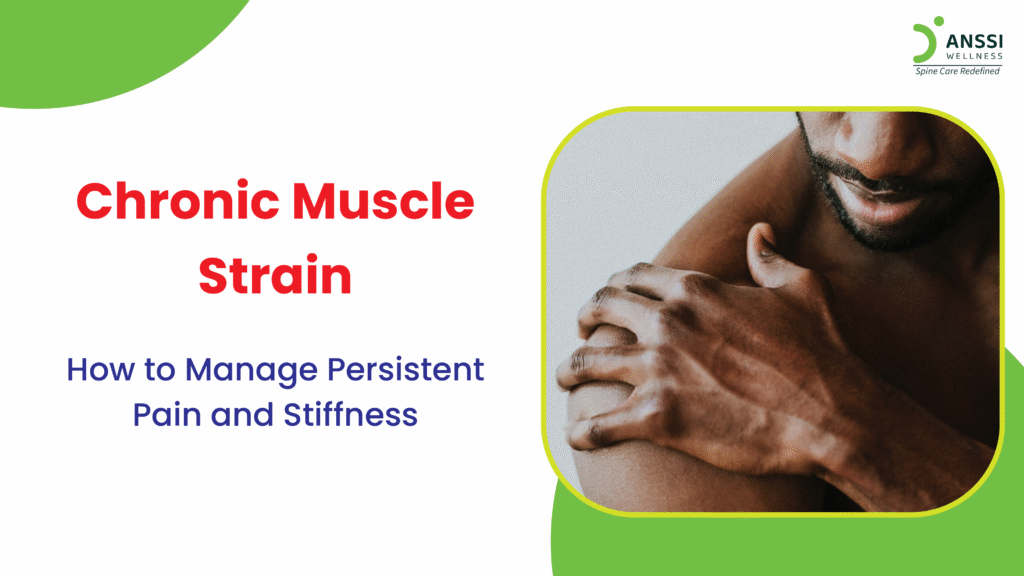 ANSSI
WELLNESS
Spine Care Redefined

Chronic Muscle Strain

How to Manage Persistent Pain and Stiffness